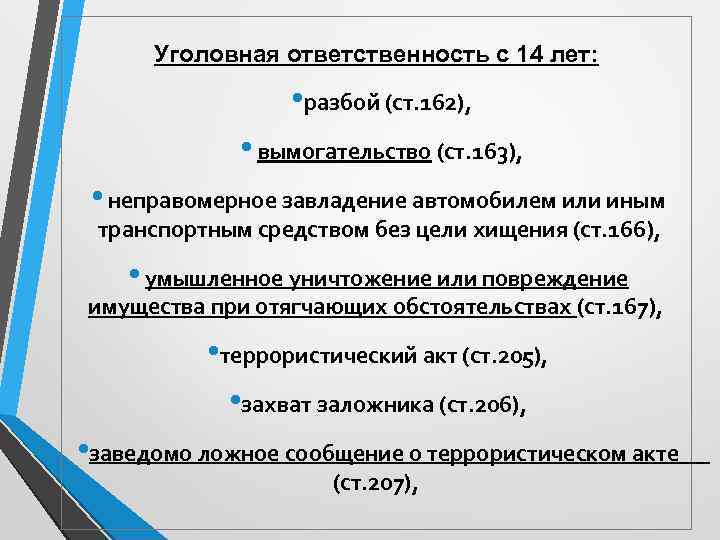 Уголовная ответственность с 14 лет:

•разбой (ст.162),

• вымогательство (ст.163),

• неправомерное завладение автомобилем или иным транспортным средством без цели хищения (ст.166),

• умышленное уничтожение или повреждение имущества при отягчающих обстоятельствах (ст.167),

•террористический акт (ст.205),

•захват заложника (ст.206),

•заведомо ложное сообщение о террористическом акте (ст.207),